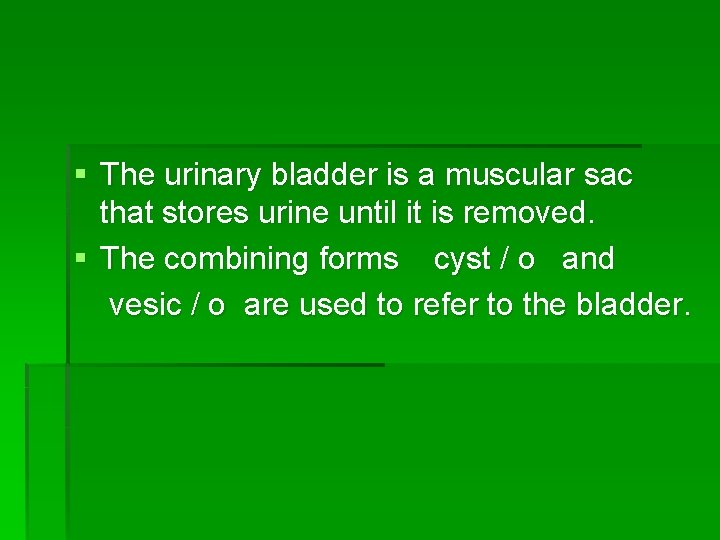 ▪ The urinary bladder is a muscular sac that stores urine until it is removed.
▪ The combining forms cyst / o and vesic / o are used to refer to the bladder.